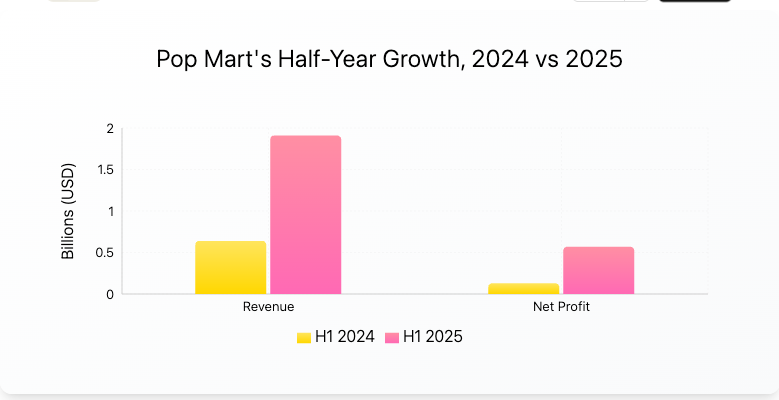 Pop Mart's Half-Year Growth, 2024 vs 2025

Billions (USD)

2
1.5
1
0.5
0

Revenue
Net Profit

H1 2024
H1 2025